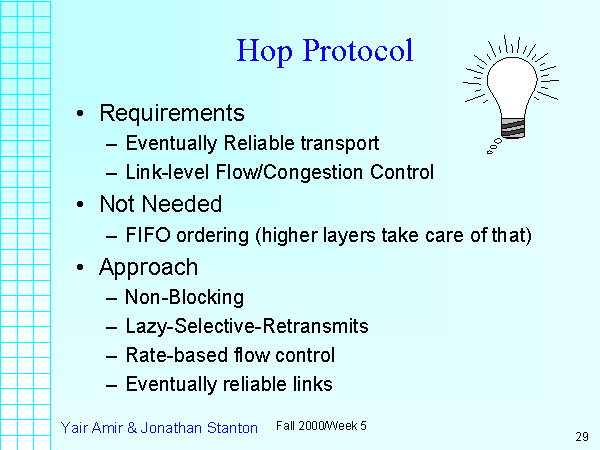 Hop Protocol

• Requirements
– Eventually Reliable transport
– Link-level Flow/Congestion Control
• Not Needed
– FIFO ordering (higher layers take care of that)
• Approach
– Non-Blocking
– Lazy-Selective-Retransmits
– Rate-based flow control
– Eventually reliable links

Yair Amir & Jonathan Stanton Fall 2000/Week 5

29